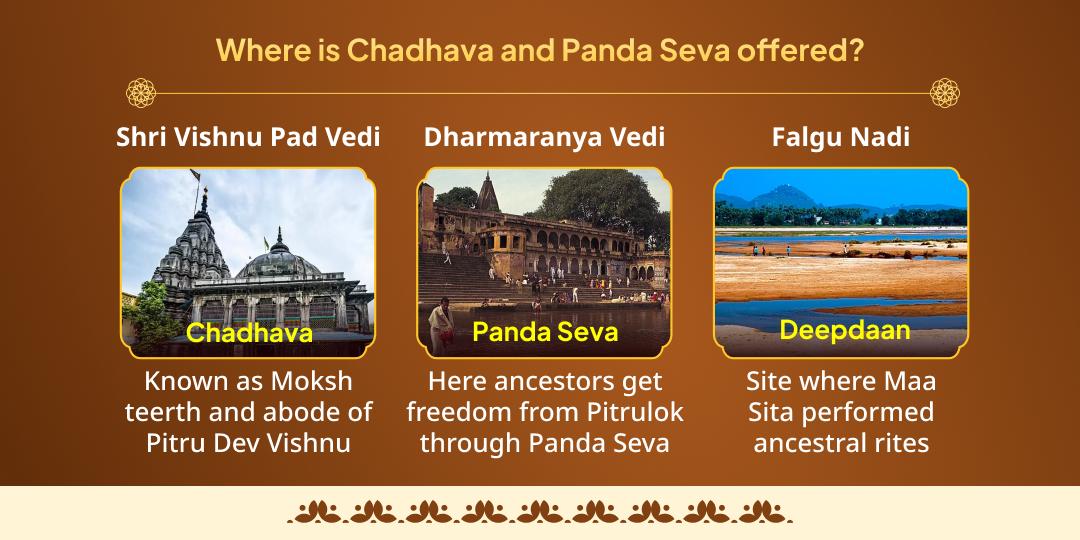 Where is Chadhava and Panda Seva offered?

Shri Vishnu Pad Vedi

Chadhava

Known as Moksh teerth and abode of Pitru Dev Vishnu

Dharmaranya Vedi

Panda Seva

Here ancestors get freedom from Pitrulok through Panda Seva

Falgu Nadi

Deepdaan

Site where Maa Sita performed ancestral rites